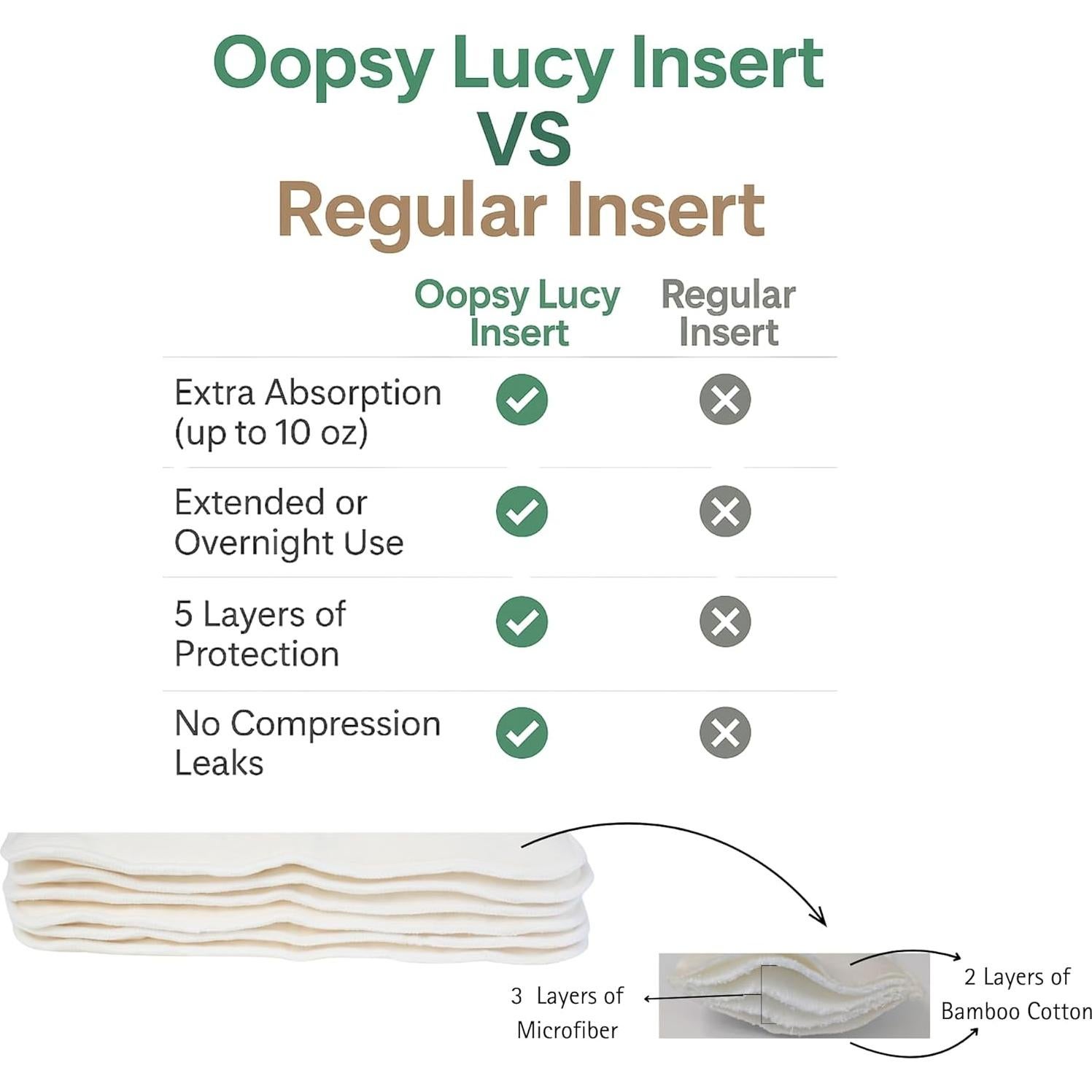 Oopsy Lucy Insert
VS
Regular Insert

| | Oopsy Lucy Insert | Regular Insert |
|---|---|---|
| Extra Absorption (up to 10 oz) | ✓ | ✗ |
| Extended or Overnight Use | ✓ | ✗ |
| 5 Layers of Protection | ✓ | ✗ |
| No Compression Leaks | ✓ | ✗ |

3 Layers of Microfiber

2 Layers of Bamboo Cotton